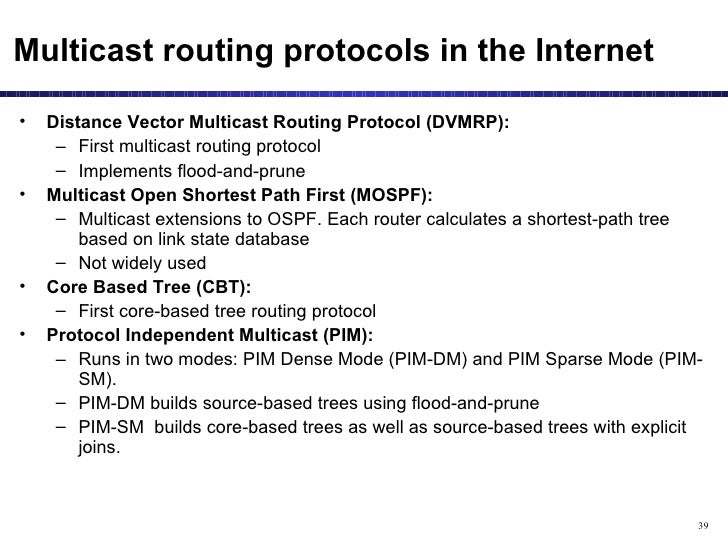 Multicast routing protocols in the Internet

• Distance Vector Multicast Routing Protocol (DVMRP):
– First multicast routing protocol
– Implements flood-and-prune
• Multicast Open Shortest Path First (MOSPF):
– Multicast extensions to OSPF. Each router calculates a shortest-path tree based on link state database
– Not widely used
• Core Based Tree (CBT):
– First core-based tree routing protocol
• Protocol Independent Multicast (PIM):
– Runs in two modes: PIM Dense Mode (PIM-DM) and PIM Sparse Mode (PIM-SM).
– PIM-DM builds source-based trees using flood-and-prune
– PIM-SM builds core-based trees as well as source-based trees with explicit joins.

39